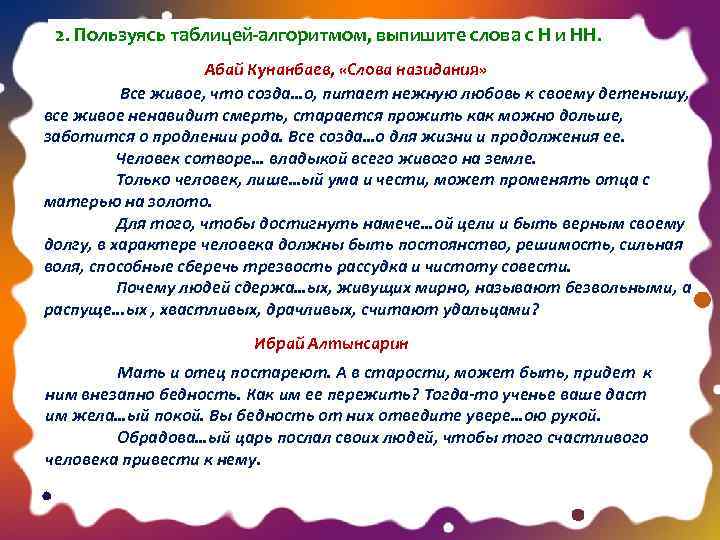 2. Пользуясь таблицей-алгоритмом, выпишите слова с Н и НН.

Абай Кунанбаев, «Слова назидания»

Все живое, что созда...о, питает нежную любовь к своему детенышу, все живое ненавидит смерть, старается прожить как можно дольше, заботится о продлении рода. Все созда...о для жизни и продолжения ее.

Человек сотворе... владыкой всего живого на земле.

Только человек, лише...ый ума и чести, может променять отца с матерью на золото.

Для того, чтобы достигнуть намече...ой цели и быть верным своему долгу, в характере человека должны быть постоянство, решимость, сильная воля, способные сберечь трезвость рассудка и чистоту совести.

Почему людей сдержа...ых, живущих мирно, называют безвольными, а распуще...ых , хвастливых, драчливых, считают удальцами?

Ибрай Алтынсарин

Мать и отец постареют. А в старости, может быть, придет к ним внезапно бедность. Как им ее пережить? Тогда-то ученье ваше даст им жела...ый покой. Вы бедность от них отведите увере...ою рукой.

Обрадова...ый царь послал своих людей, чтобы того счастливого человека привести к нему.